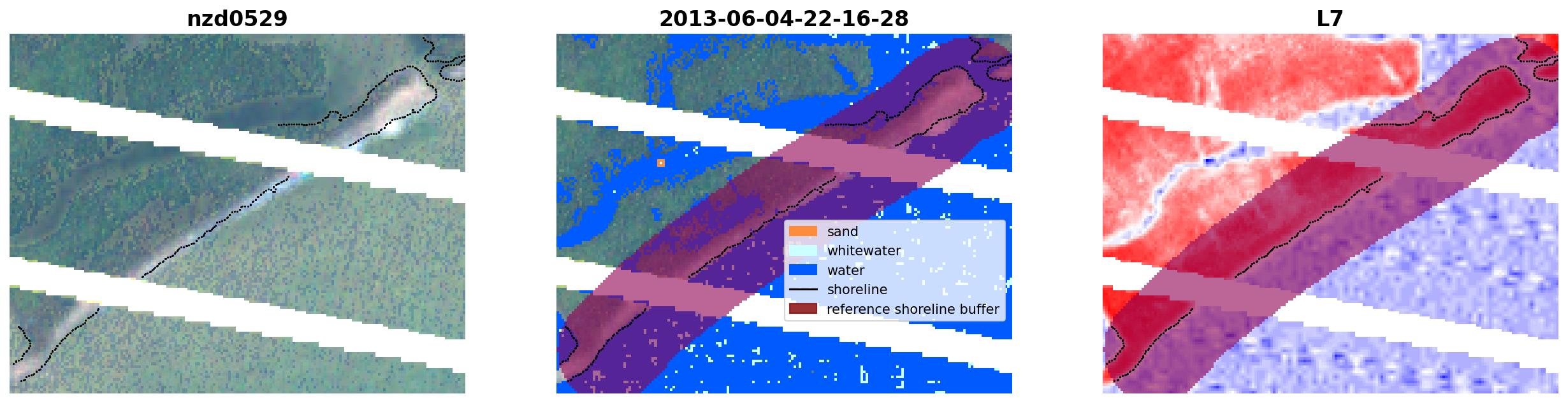 nzd0529

2013-06-04-22-16-28

sand
whitewater
water
shoreline
reference shoreline buffer

L7